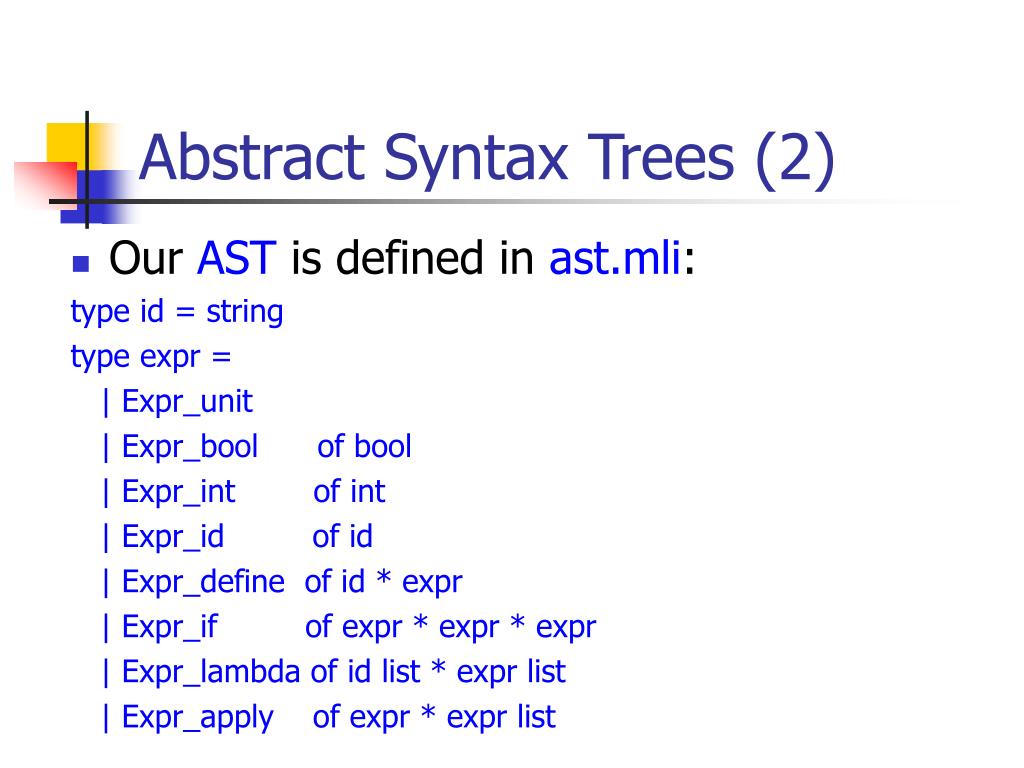 Abstract Syntax Trees (2)

Our AST is defined in ast.mli:

type id = string
type expr =
| Expr_unit
| Expr_bool of bool
| Expr_int of int
| Expr_id of id
| Expr_define of id * expr
| Expr_if of expr * expr * expr
| Expr_lambda of id list * expr list
| Expr_apply of expr * expr list